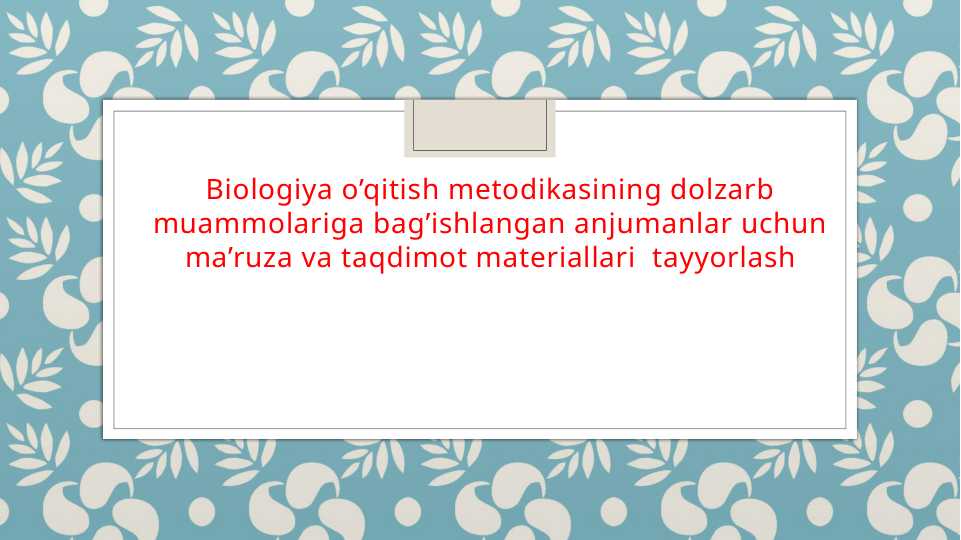 Biologiya o’qitish metodikasining dolzarb muammolariga bag’ishlangan anjumanlar uchun ma’ruza va taqdimot materiallari tayyorlash